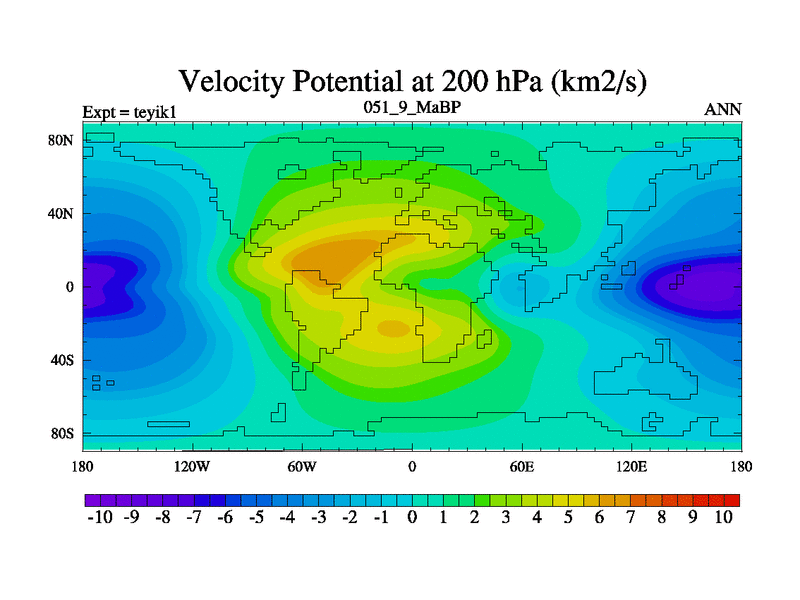 Velocity Potential at 200 hPa (km2/s)

Expt = teyik1

051_9_MaBP

ANN

80N
40N
0
40S
80S

180
120W
60W
0
60E
120E
180

-10 -9 -8 -7 -6 -5 -4 -3 -2 -1 0 1 2 3 4 5 6 7 8 9 10